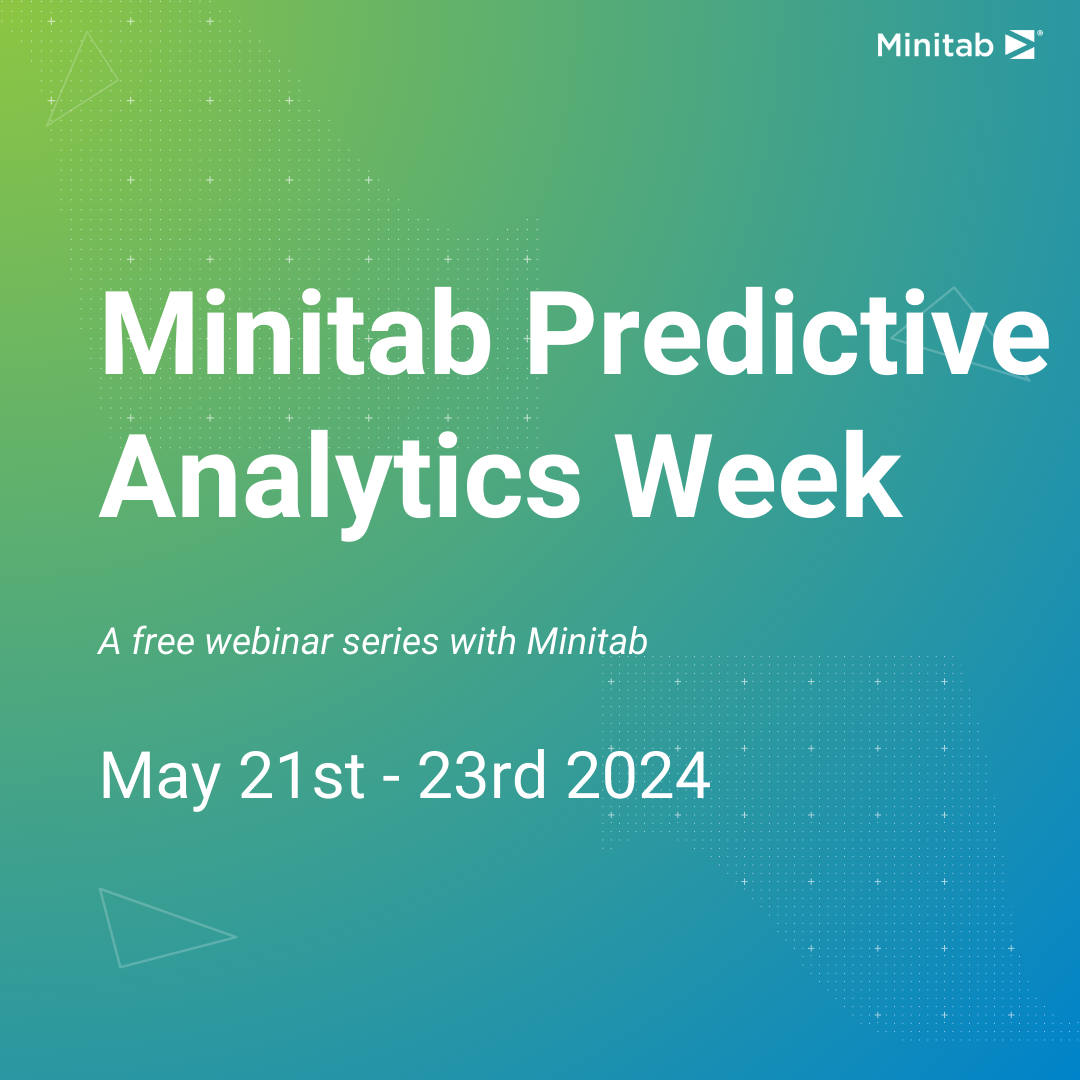 Minitab®

Minitab Predictive Analytics Week

A free webinar series with Minitab

May 21st - 23rd 2024